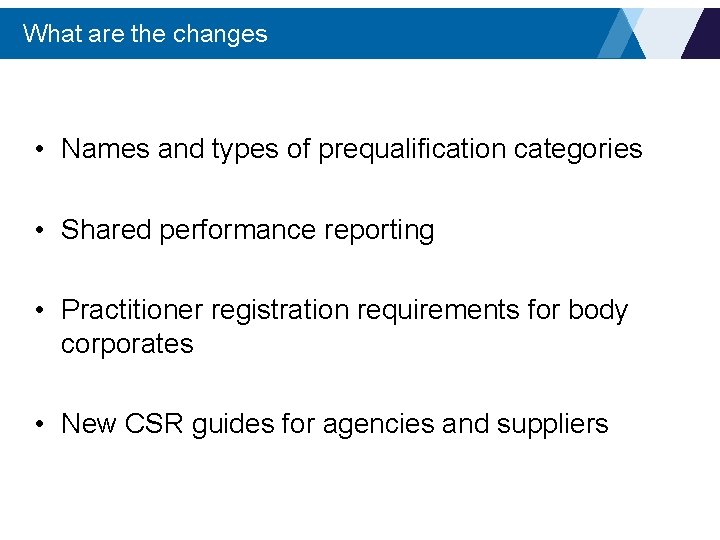 What are the changes

• Names and types of prequalification categories

• Shared performance reporting

• Practitioner registration requirements for body corporates

• New CSR guides for agencies and suppliers